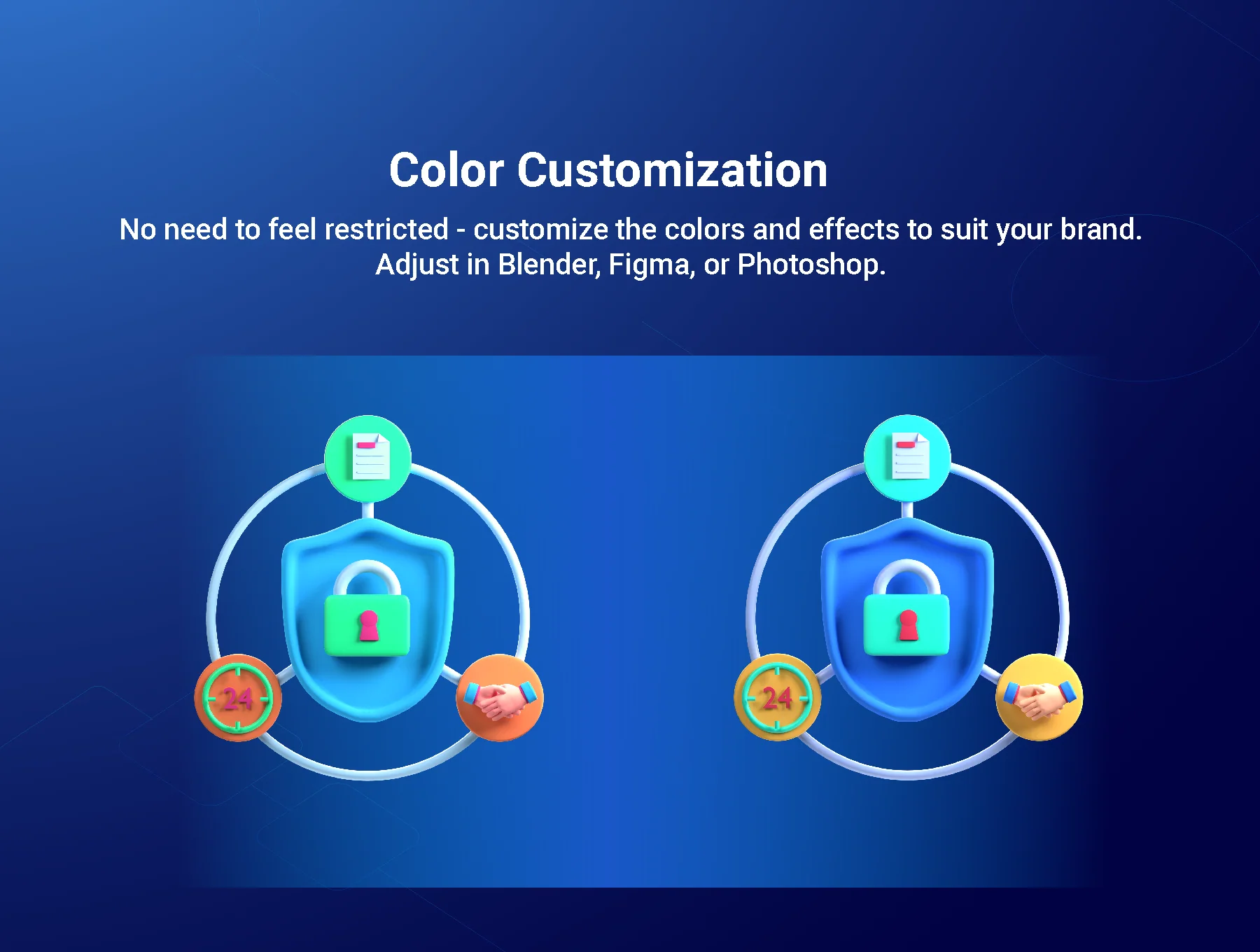 Color Customization

No need to feel restricted - customize the colors and effects to suit your brand. Adjust in Blender, Figma, or Photoshop.

24

24